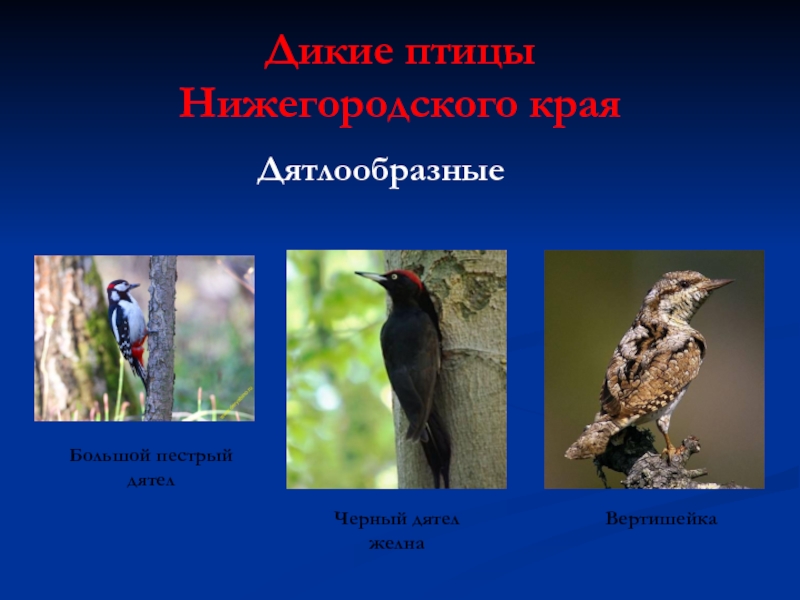 Дикие птицы Нижегородского края

Дятлообразные

Большой пестрый дятел

Черный дятел желна

Вертишейка